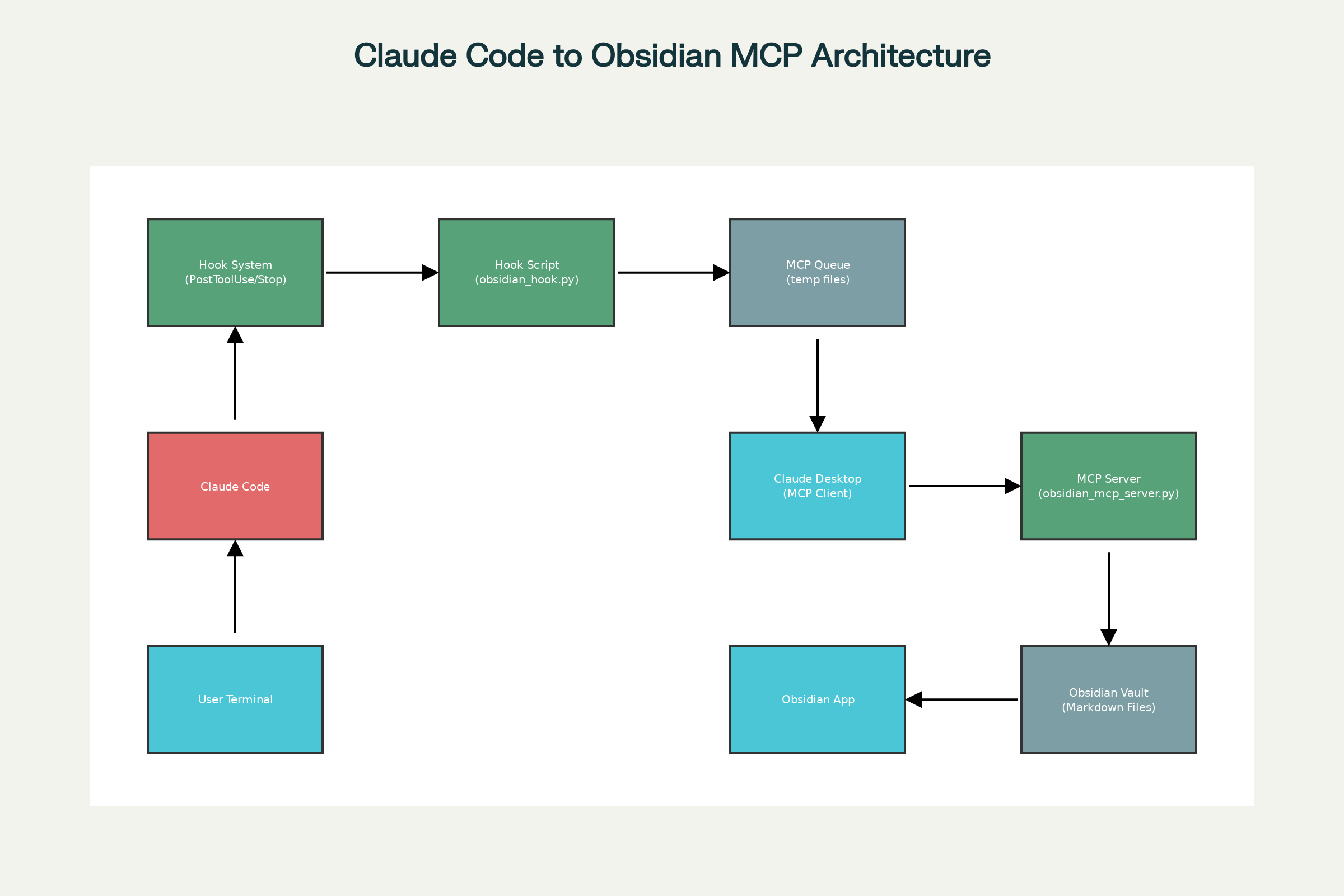 Claude Code to Obsidian MCP Architecture

Hook System
(PostToolUse/Stop)

Hook Script
(obsidian_hook.py)

MCP Queue
(temp files)

Claude Code

Claude Desktop
(MCP Client)

MCP Server
(obsidian_mcp_server.py)

User Terminal

Obsidian App

Obsidian Vault
(Markdown Files)